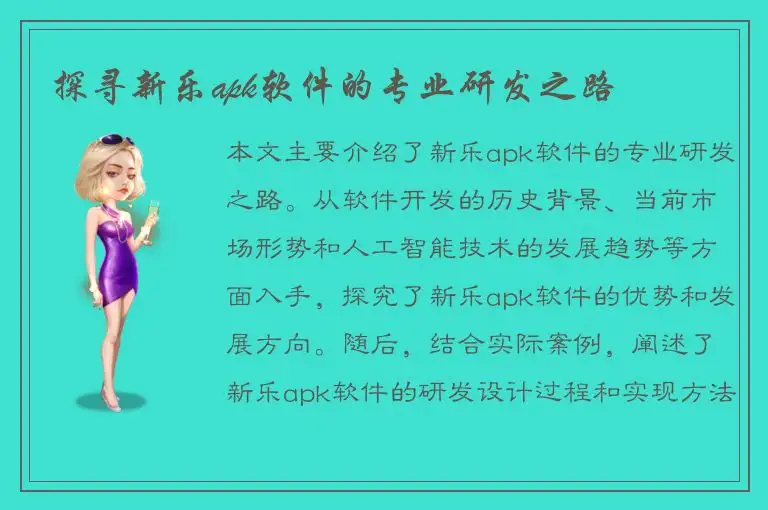 探寻新乐apk软件的专业研发之路

本文主要介绍了新乐apk软件的专业研发之路。从软件开发的历史背景、当前市场形势和人工智能技术的发展趋势等方面入手，探究了新乐apk软件的优势和发展方向。随后，结合实际案例，阐述了新乐apk软件的研发设计过程和实现方法